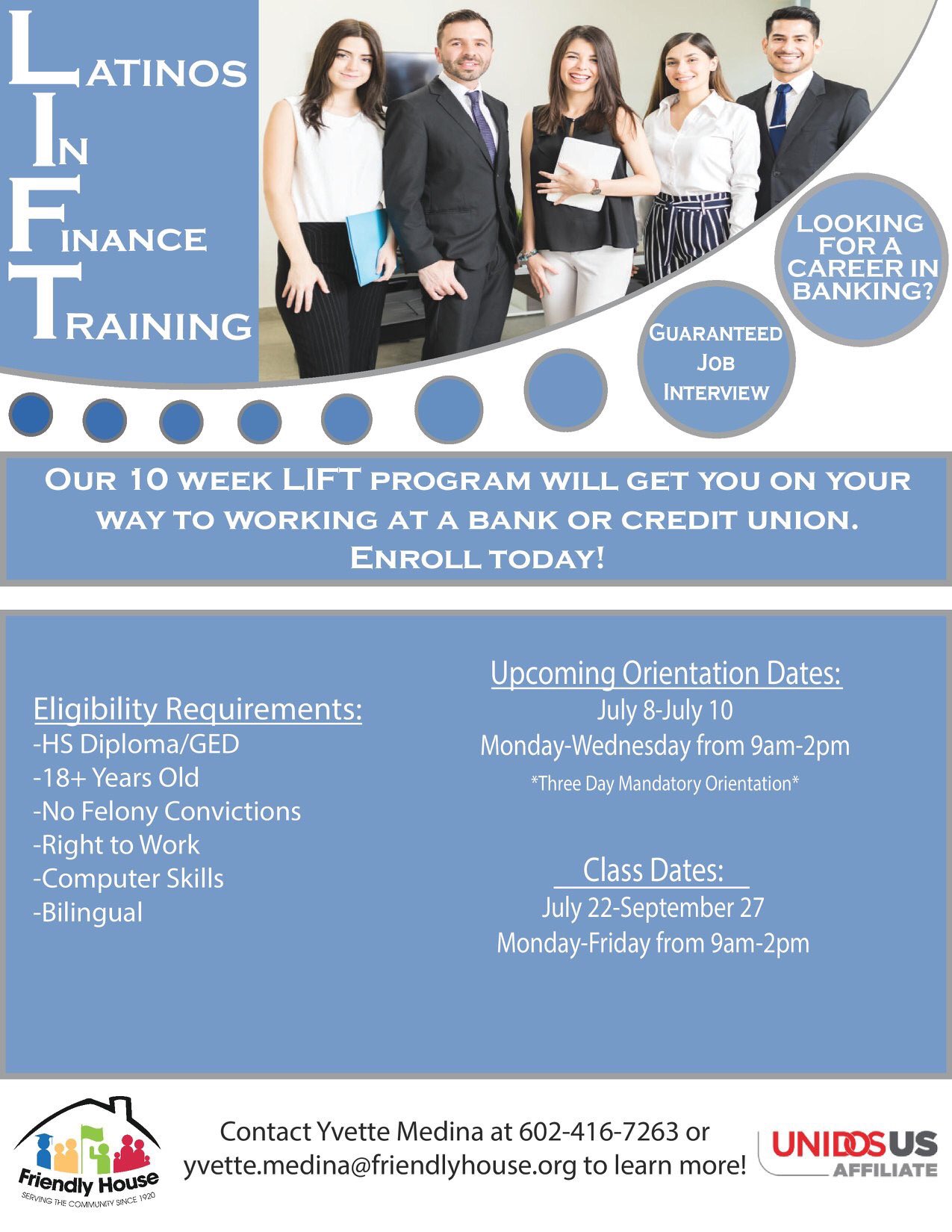 LATINOS
IN
FINANCE
TRAINING

LOOKING FOR A CAREER IN BANKING?

GUARANTEED JOB INTERVIEW

OUR 10 WEEK LIFT PROGRAM WILL GET YOU ON YOUR WAY TO WORKING AT A BANK OR CREDIT UNION. ENROLL TODAY!

Eligibility Requirements:
-HS Diploma/GED
-18+ Years Old
-No Felony Convictions
-Right to Work
-Computer Skills
-Bilingual

Upcoming Orientation Dates:
July 8-July 10
Monday-Wednesday from 9am-2pm
*Three Day Mandatory Orientation*

Class Dates:
July 22-September 27
Monday-Friday from 9am-2pm

Friendly House
SERVING THE COMMUNITY SINCE 1920

Contact Yvette Medina at 602-416-7263 or yvette.medina@friendlyhouse.org to learn more!

UNIDOSUS
AFFILIATE